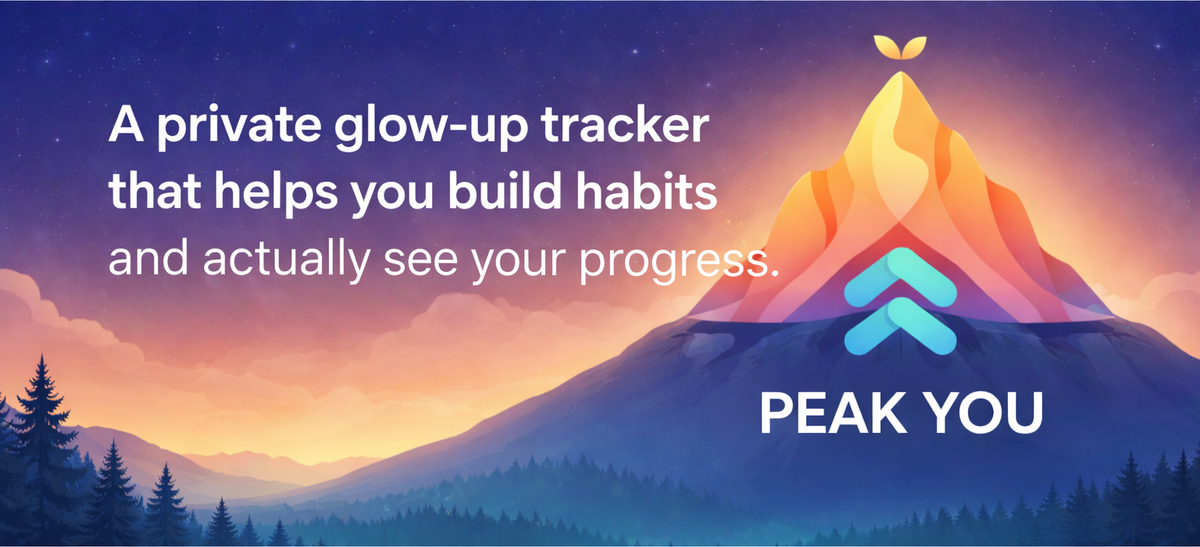 A private glow-up tracker that helps you build habits and actually see your progress.

PEAK YOU